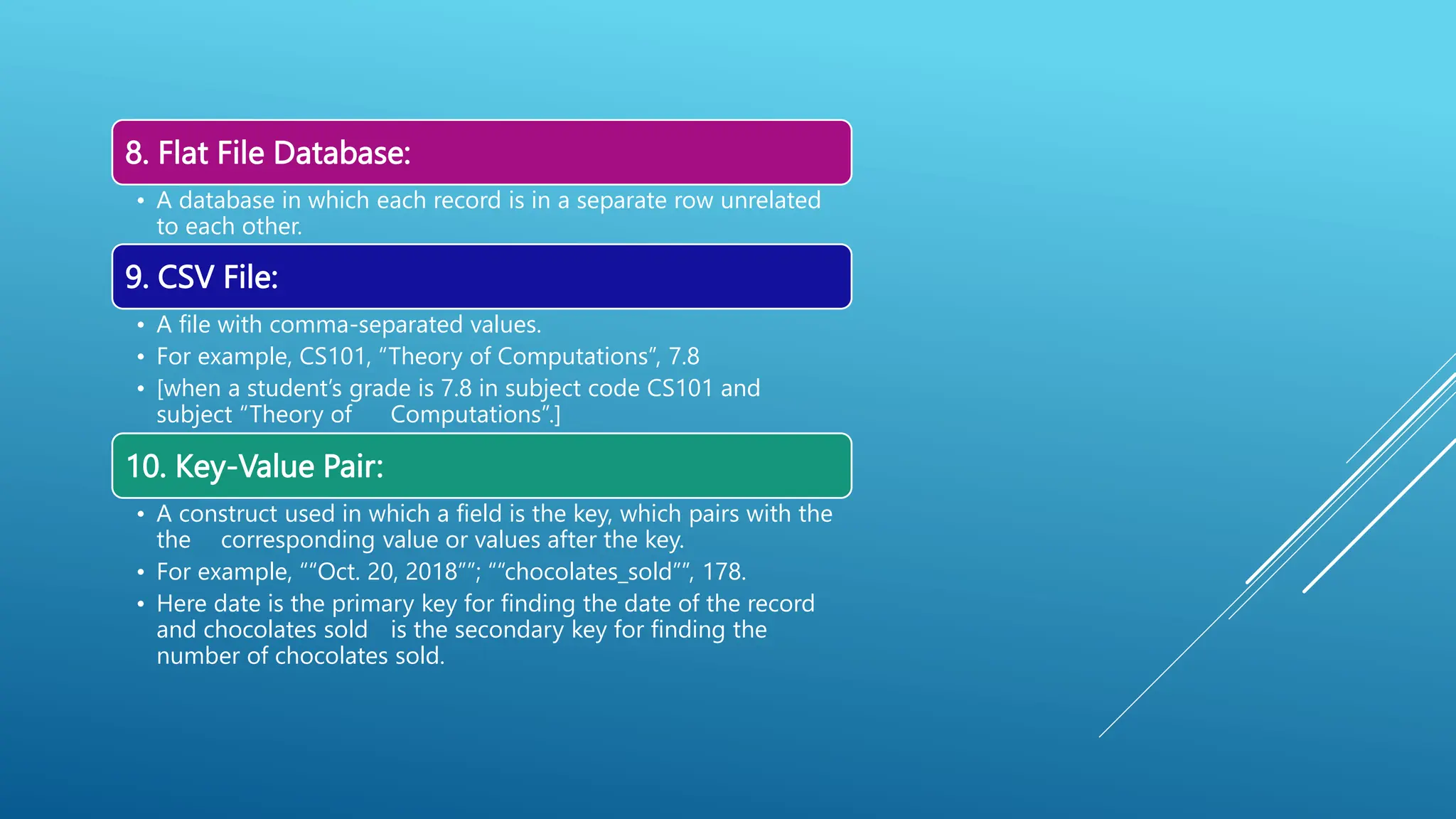 8. Flat File Database:

• A database in which each record is in a separate row unrelated to each other.

9. CSV File:

• A file with comma-separated values.
• For example, CS101, “Theory of Computations”, 7.8
• [when a student’s grade is 7.8 in subject code CS101 and subject “Theory of Computations”.]

10. Key-Value Pair:

• A construct used in which a field is the key, which pairs with the the corresponding value or values after the key.
• For example, ““Oct. 20, 2018””; ““chocolates_sold””, 178.
• Here date is the primary key for finding the date of the record and chocolates sold is the secondary key for finding the number of chocolates sold.